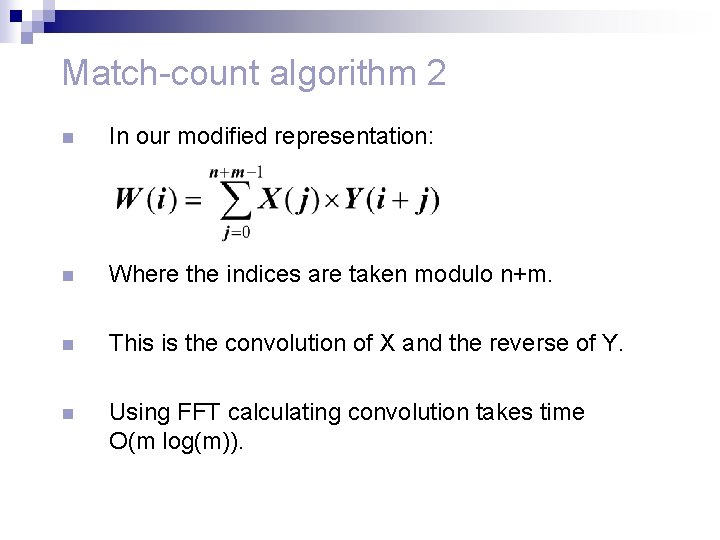 Match-count algorithm 2

In our modified representation:

$W(i) = \sum_{j=0}^{n+m-1} X(j) \times Y(i+j)$

Where the indices are taken modulo n+m.

This is the convolution of X and the reverse of Y.

Using FFT calculating convolution takes time O(m log(m)).